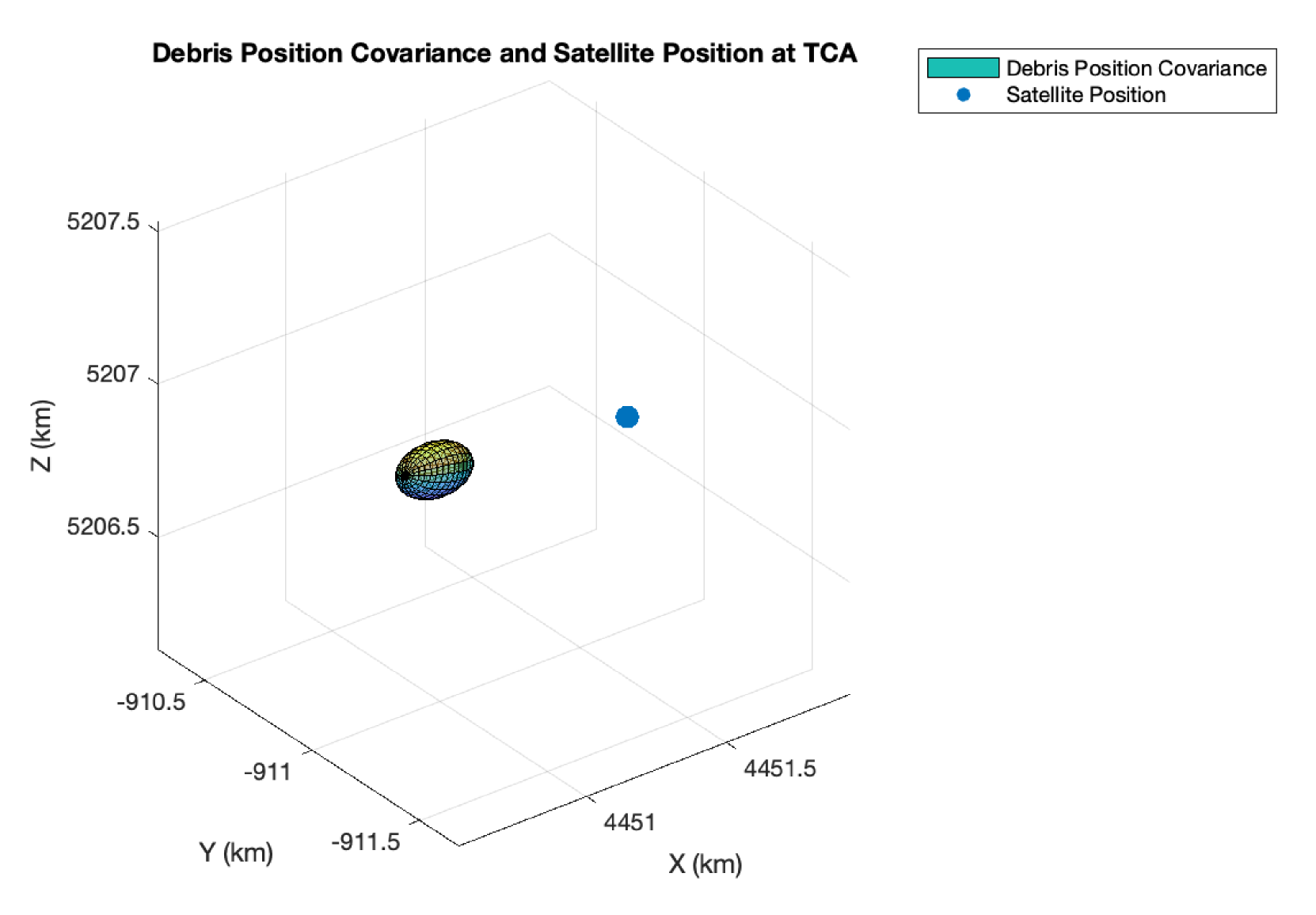 Debris Position Covariance and Satellite Position at TCA

Debris Position Covariance
Satellite Position

5207.5
5207
5206.5
Z (km)

-910.5
-911
-911.5
Y (km)

4451
4451.5
X (km)